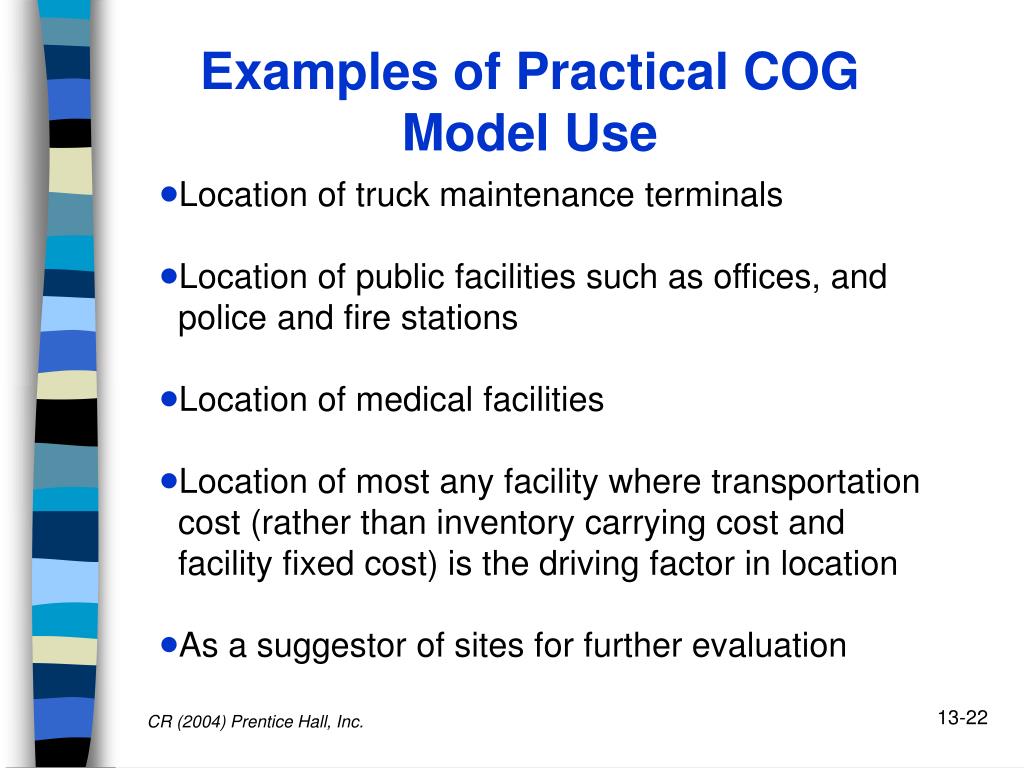 Examples of Practical COG Model Use

•Location of truck maintenance terminals

•Location of public facilities such as offices, and police and fire stations

•Location of medical facilities

•Location of most any facility where transportation cost (rather than inventory carrying cost and facility fixed cost) is the driving factor in location

•As a suggestor of sites for further evaluation

CR (2004) Prentice Hall, Inc.

13-22